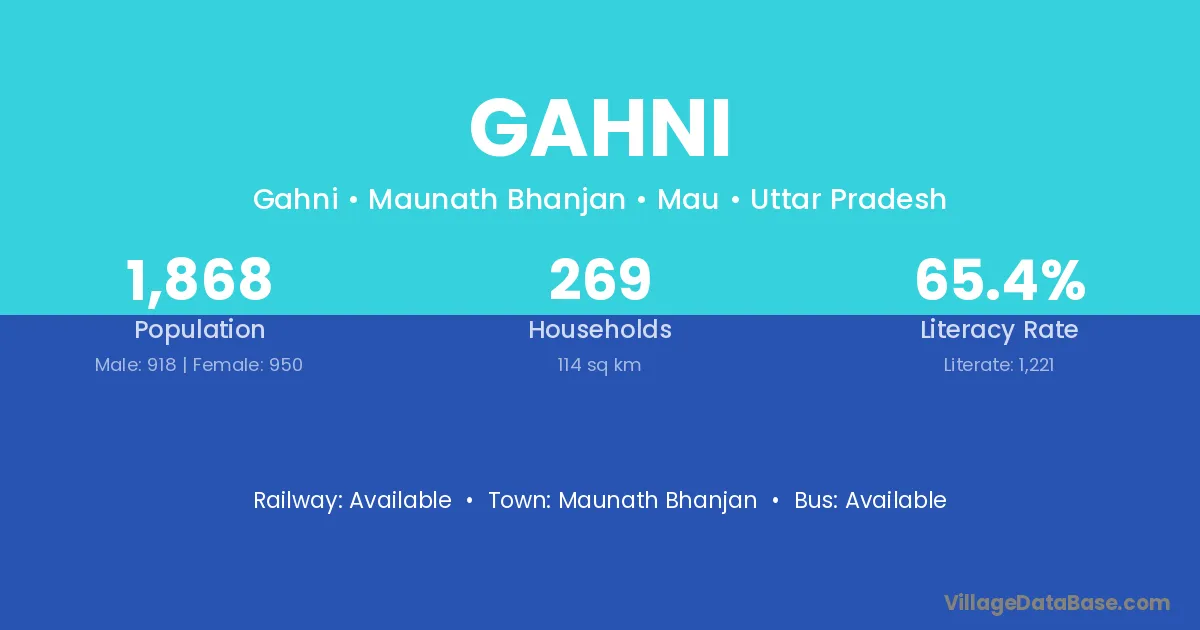 GAHNI

Gahni • Maunath Bhanjan • Mau • Uttar Pradesh

1,868
Population
Male: 918 | Female: 950

269
Households
114 sq km

65.4%
Literacy Rate
Literate: 1,221

Railway: Available • Town: Maunath Bhanjan • Bus: Available

VillageDataBase.com